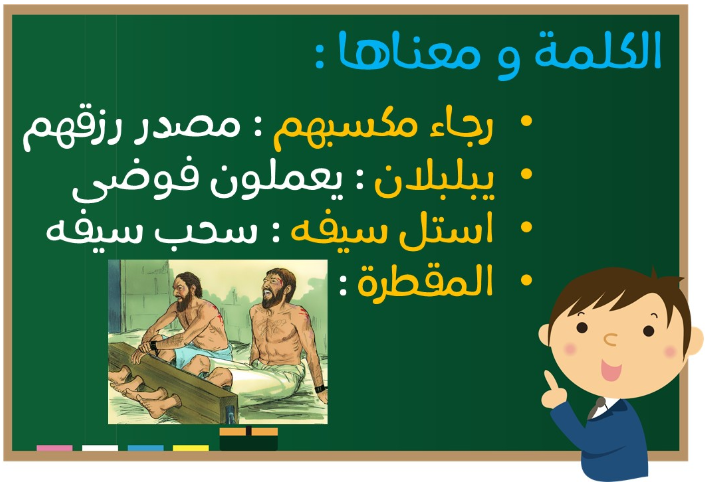 الكلمة و معناها :

• رجاء مكسبهم : مصدر رزقهم
• يبلبلان : يعملون فوضى
• استل سيفه : سحب سيفه
• المقطرة :